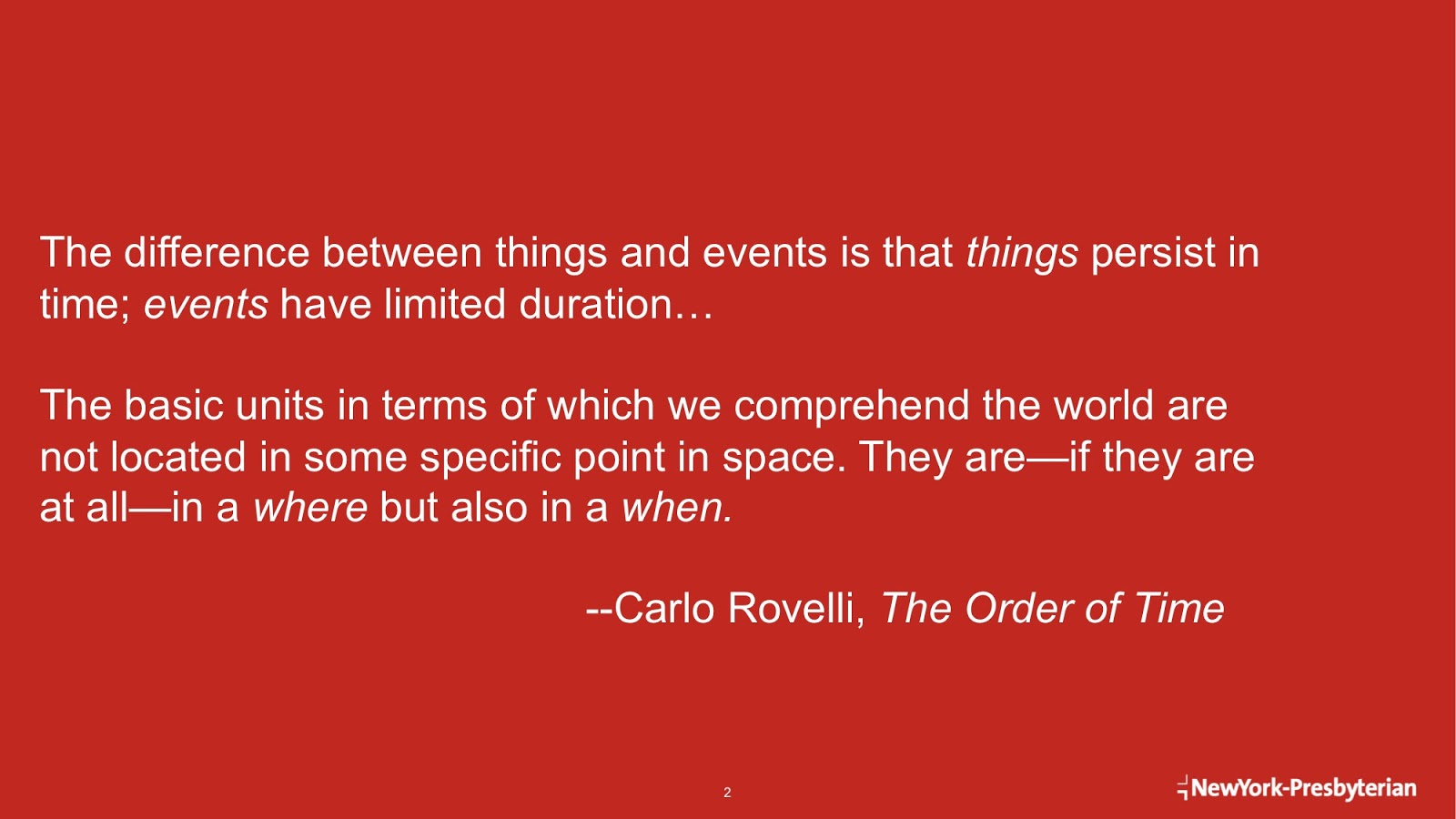 The difference between things and events is that things persist in time; events have limited duration…

The basic units in terms of which we comprehend the world are not located in some specific point in space. They are—if they are at all—in a where but also in a when.

--Carlo Rovelli, The Order of Time

2

NewYork-Presbyterian